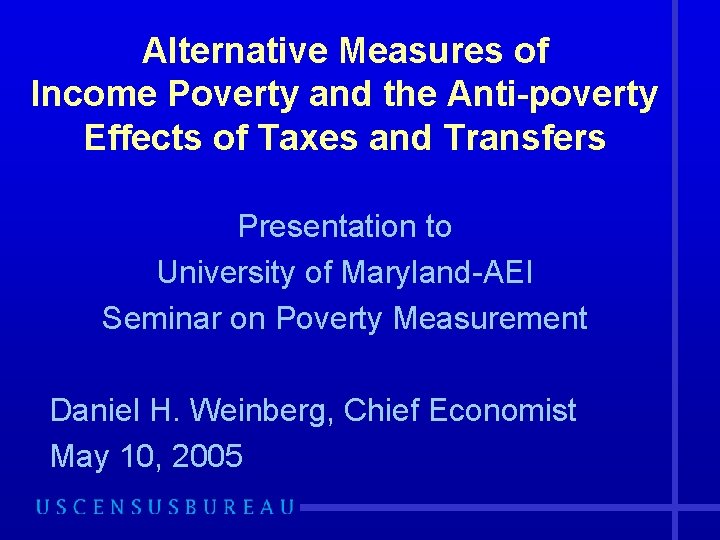 Alternative Measures of Income Poverty and the Anti-poverty Effects of Taxes and Transfers

Presentation to
University of Maryland-AEI
Seminar on Poverty Measurement

Daniel H. Weinberg, Chief Economist
May 10, 2005

USCENSUSBUREAU